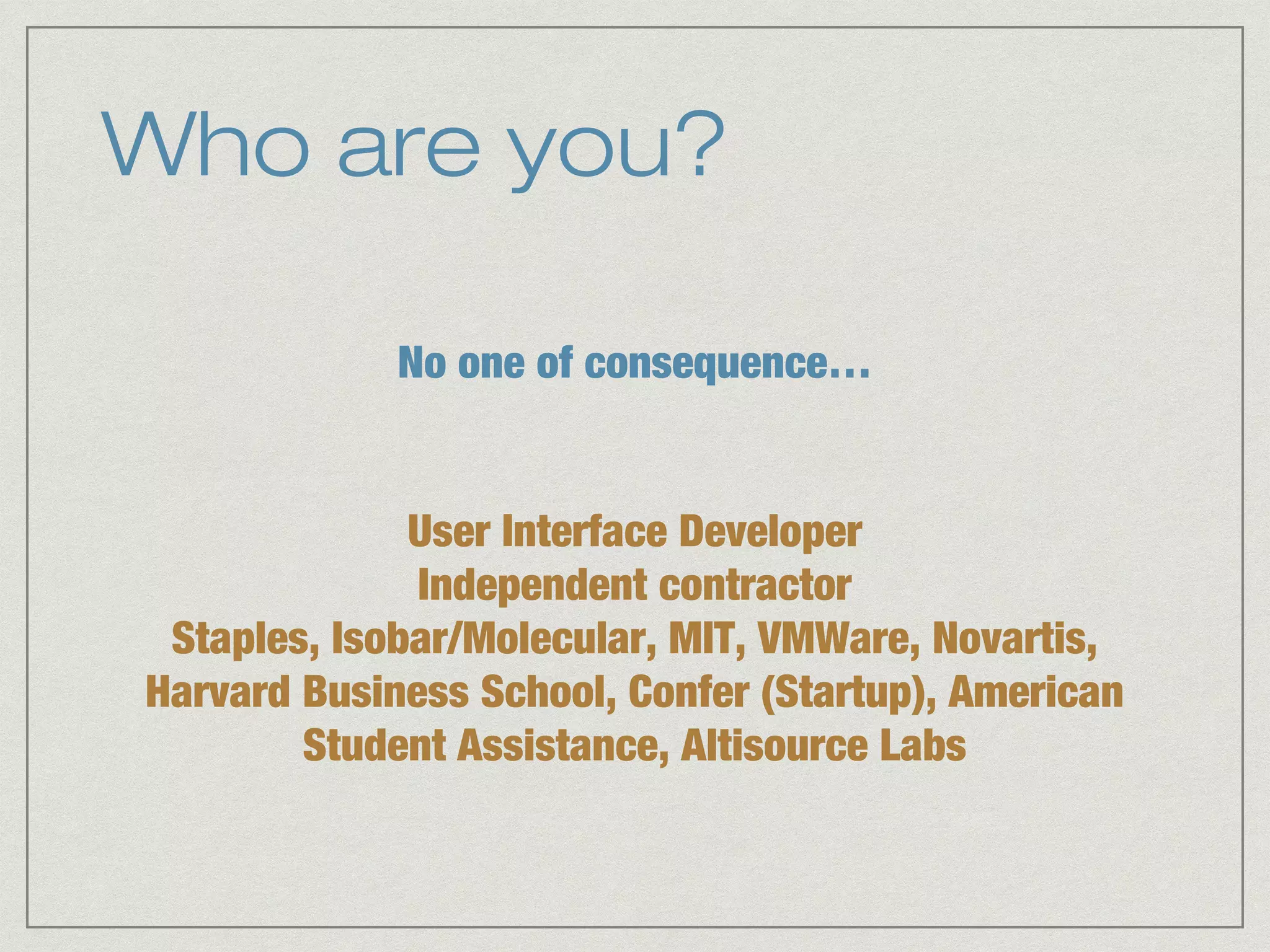 Who are you?

No one of consequence…

User Interface Developer
Independent contractor
Staples, Isobar/Molecular, MIT, VMWare, Novartis, Harvard Business School, Confer (Startup), American Student Assistance, Altisource Labs